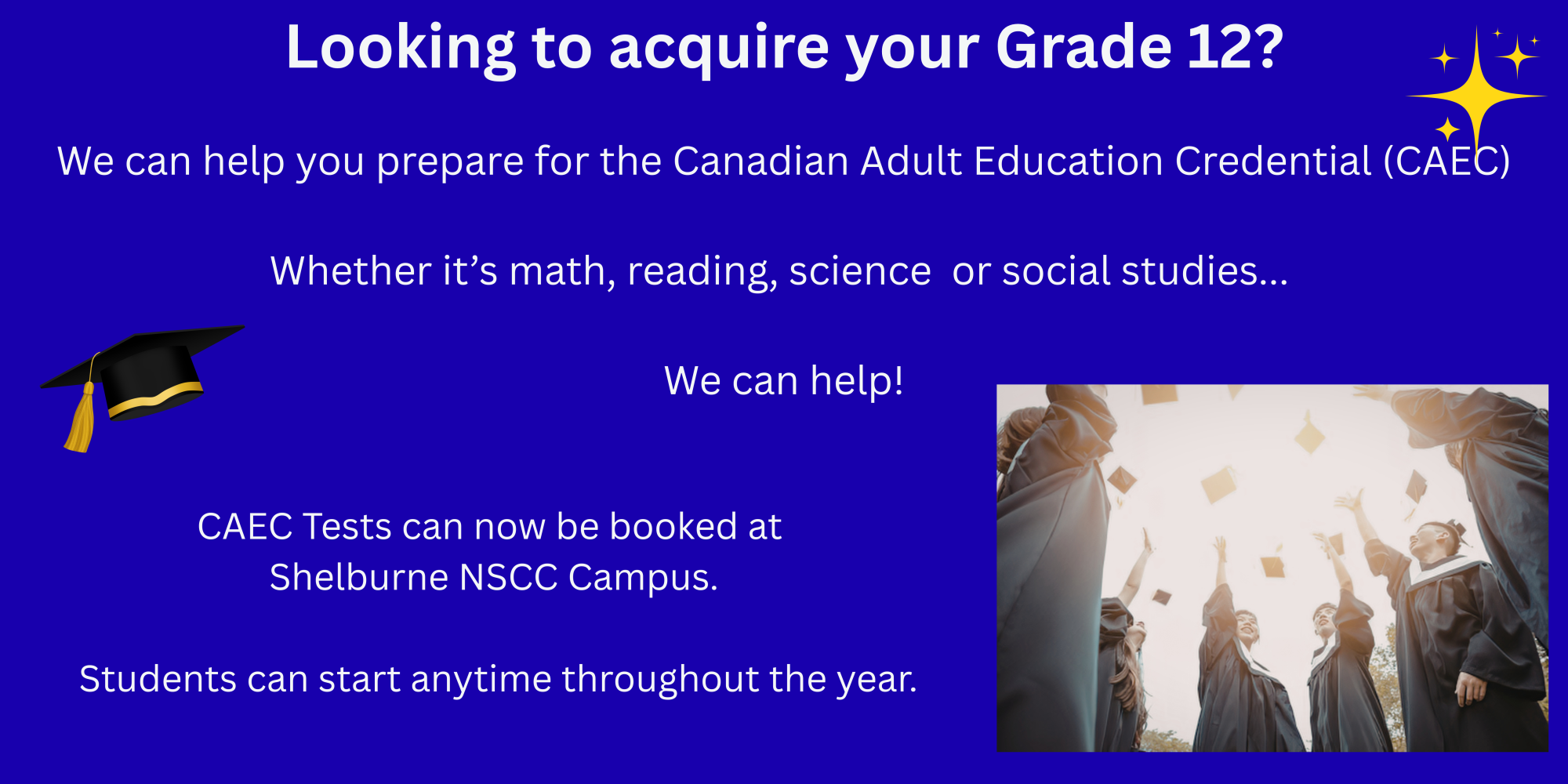 Looking to acquire your Grade 12?

We can help you prepare for the Canadian Adult Education Credential (CAEC)

Whether it’s math, reading, science  or social studies...

We can help!

CAEC Tests can now be booked at Shelburne NSCC Campus.

Students can start anytime throughout the year.